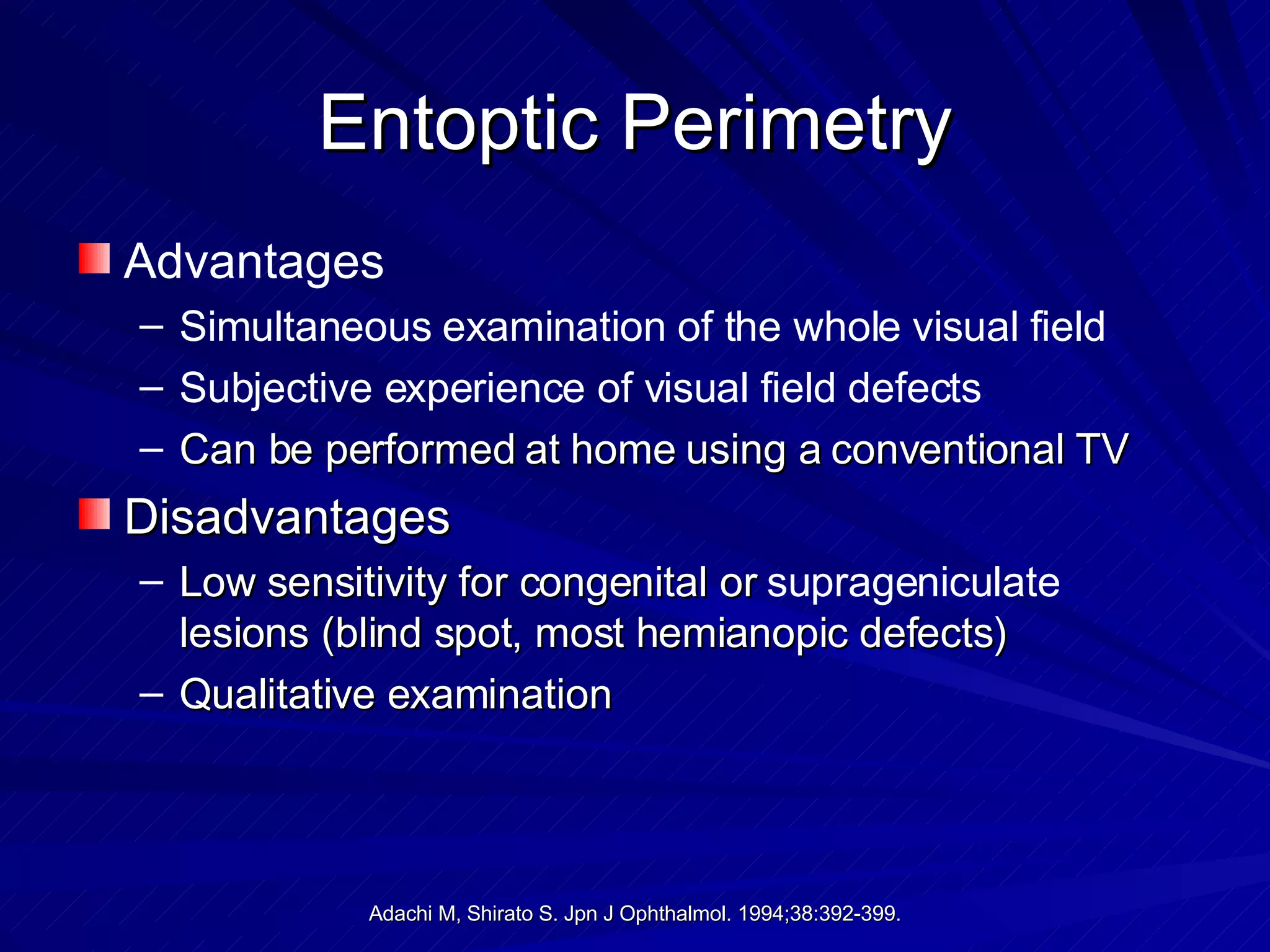 Entoptic Perimetry

Advantages
– Simultaneous examination of the whole visual field
– Subjective experience of visual field defects
– Can be performed at home using a conventional TV

Disadvantages
– Low sensitivity for congenital or suprageniculate lesions (blind spot, most hemianopic defects)
– Qualitative examination

Adachi M, Shirato S. Jpn J Ophthalmol. 1994;38:392-399.